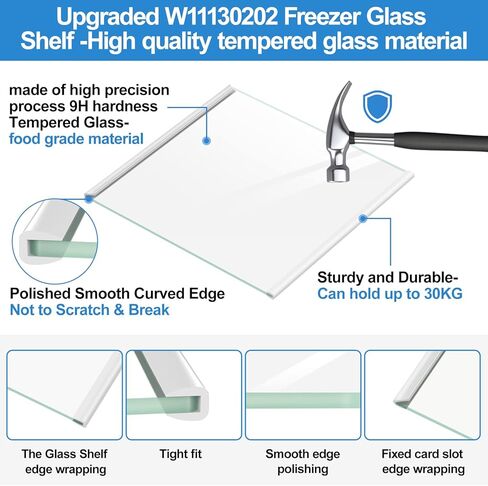 Upgraded W11130202 Freezer Glass Shelf -High quality tempered glass material

made of high precision process 9H hardness Tempered Glass-
food grade material

Polished Smooth Curved Edge
Not to Scratch & Break

Sturdy and Durable-
Can hold up to 30KG

The Glass Shelf edge wrapping

Tight fit

Smooth edge polishing

Fixed card slot edge wrapping